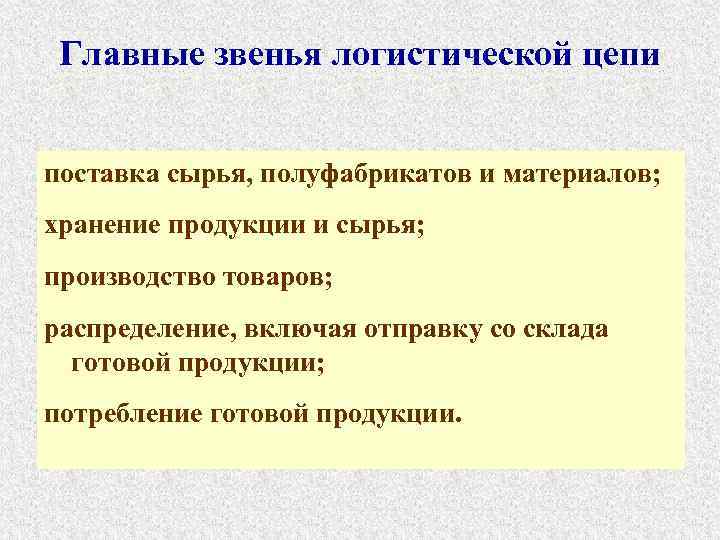 Главные звенья логистической цепи

поставка сырья, полуфабрикатов и материалов;

хранение продукции и сырья;

производство товаров;

распределение, включая отправку со склада готовой продукции;

потребление готовой продукции.